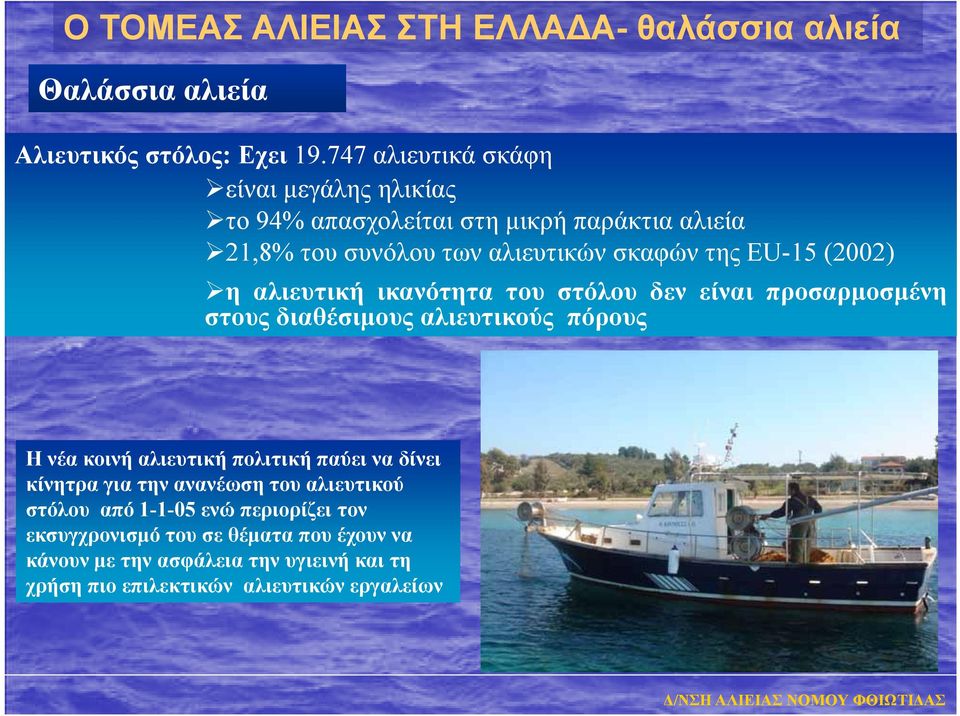 Ο ΤΟΜΕΑΣ ΑΛΙΕΙΑΣ ΣΤΗ ΕΛΛΑΔΑ- θαλάσσια αλιεία

Θαλάσσια αλιεία

Αλιευτικός στόλος: Εχει 19.747 αλιευτικά σκάφη
➢είναι μεγάλης ηλικίας
➢το 94% απασχολείται στη μικρή παράκτια αλιεία
➢21,8% του συνόλου των αλιευτικών σκαφών της EU-15 (2002)
➢η αλιευτική ικανότητα του στόλου δεν είναι προσαρμοσμένη στους διαθέσιμους αλιευτικούς πόρους

Η νέα κοινή αλιευτική πολιτική παύει να δίνει κίνητρα για την ανανέωση του αλιευτικού στόλου από 1-1-05 ενώ περιορίζει τον εκσυγχρονισμό του σε θέματα που έχουν να κάνουν με την ασφάλεια την υγιεινή και τη χρήση πιο επιλεκτικών αλιευτικών εργαλείων

Δ/ΝΣΗ ΑΛΙΕΙΑΣ ΝΟΜΟΥ ΦΘΙΩΤΙΔΑΣ